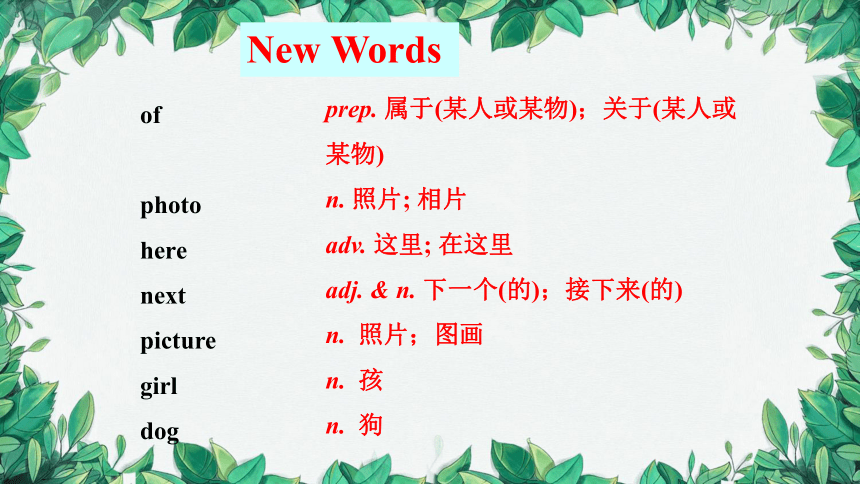 New Words

| | |
|---|---|
| of | prep. 属于(某人或某物)；关于(某人或某物) |
| photo | n. 照片; 相片 |
| here | adv. 这里; 在这里 |
| next | adj. & n. 下一个(的)；接下来(的) |
| picture | n. 照片；图画 |
| girl | n. 孩 |
| dog | n. 狗 |